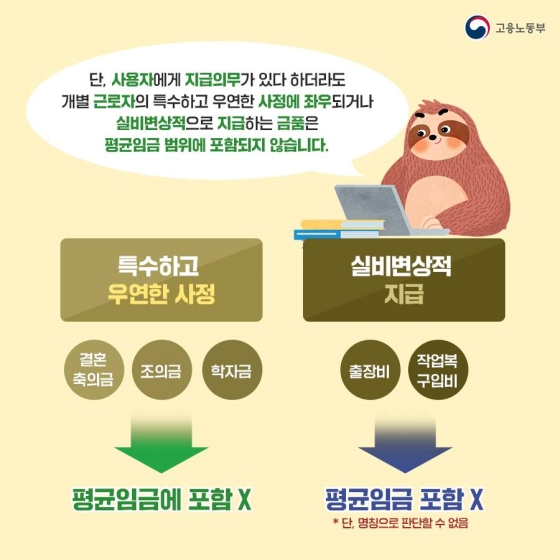 고용노동부

단, 사용자에게 지급의무가 있다 하더라도 개별 근로자의 특수하고 우연한 사정에 좌우되거나 실비변상적으로 지급하는 금품은 평균임금 범위에 포함되지 않습니다.

특수하고 우연한 사정

결혼 축의금

조의금

학자금

평균임금에 포함 X

실비변상적 지급

출장비

작업복 구입비

평균임금 포함 X

* 단, 명칭으로 판단할 수 없음